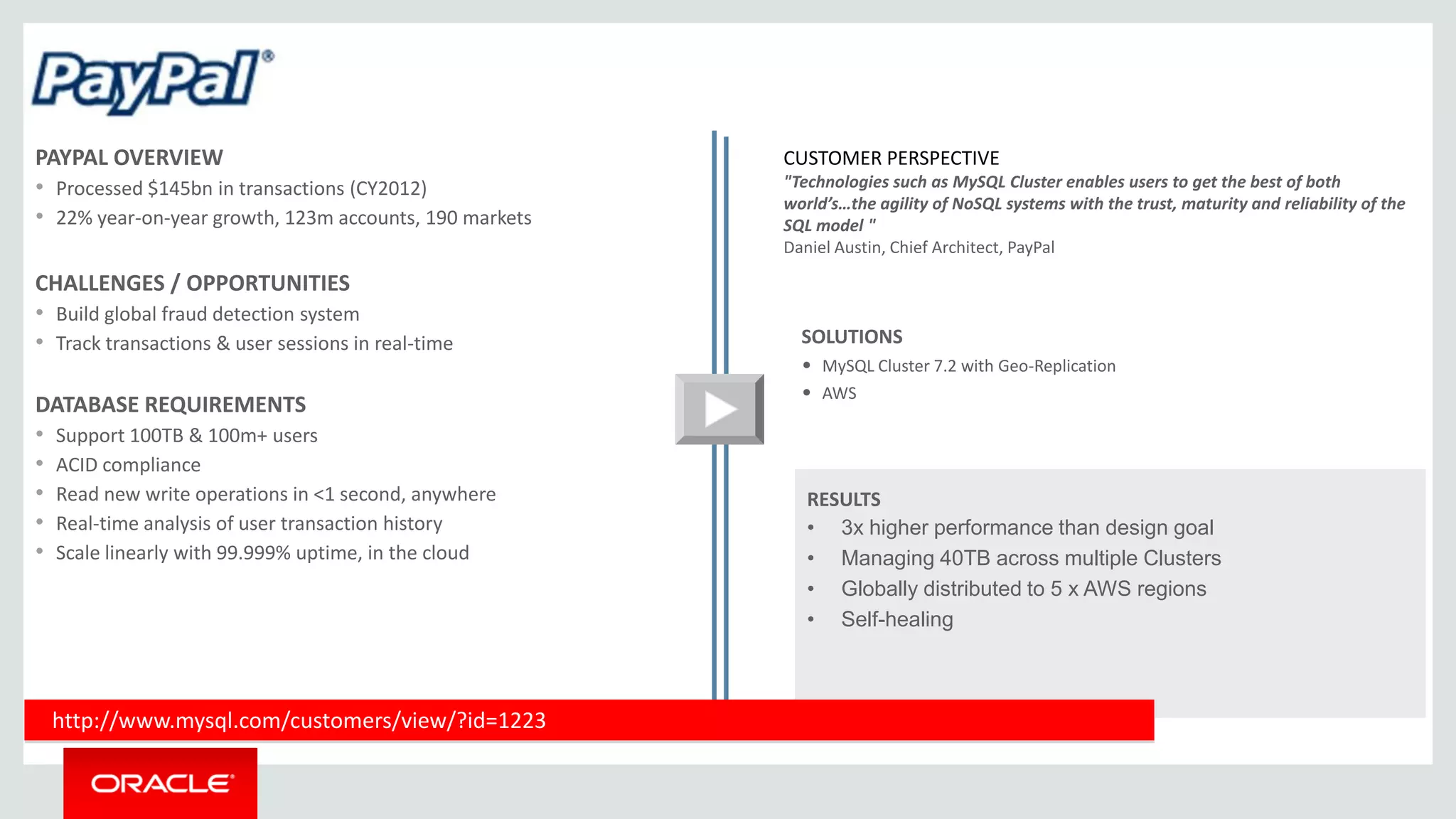 PayPal®

PAYPAL OVERVIEW
• Processed $145bn in transactions (CY2012)
• 22% year-on-year growth, 123m accounts, 190 markets

CHALLENGES / OPPORTUNITIES
• Build global fraud detection system
• Track transactions & user sessions in real-time

DATABASE REQUIREMENTS
• Support 100TB & 100m+ users
• ACID compliance
• Read new write operations in <1 second, anywhere
• Real-time analysis of user transaction history
• Scale linearly with 99.999% uptime, in the cloud

CUSTOMER PERSPECTIVE
"Technologies such as MySQL Cluster enables users to get the best of both world's…the agility of NoSQL systems with the trust, maturity and reliability of the SQL model "
Daniel Austin, Chief Architect, PayPal

SOLUTIONS
• MySQL Cluster 7.2 with Geo-Replication
• AWS

RESULTS
• 3x higher performance than design goal
• Managing 40TB across multiple Clusters
• Globally distributed to 5 x AWS regions
• Self-healing

http://www.mysql.com/customers/view/?id=1223

ORACLE